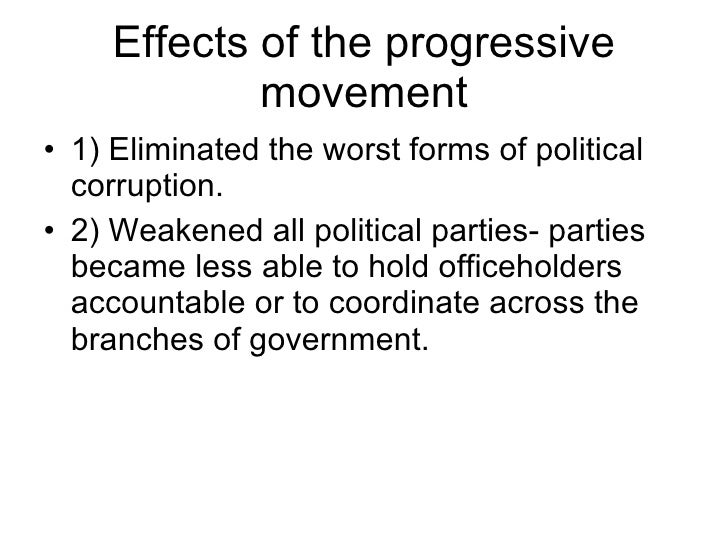 Effects of the progressive movement

• 1) Eliminated the worst forms of political corruption.

• 2) Weakened all political parties- parties became less able to hold officeholders accountable or to coordinate across the branches of government.